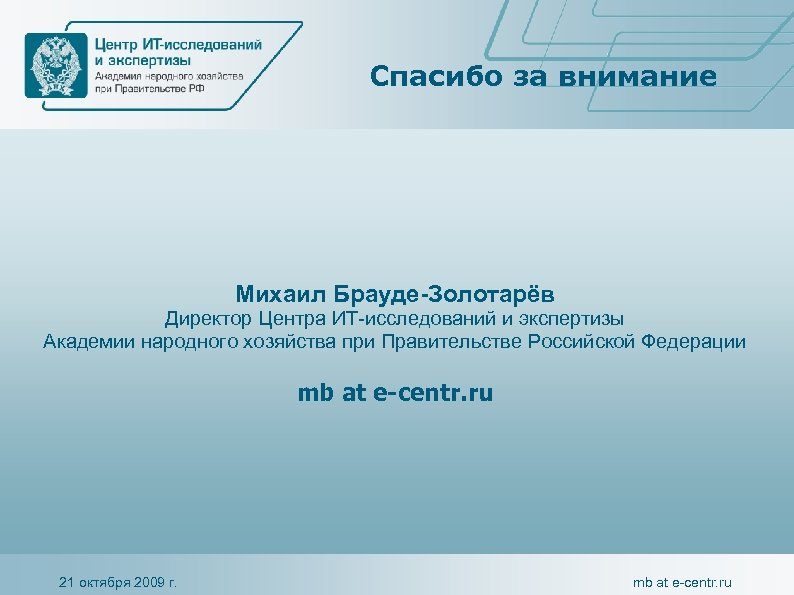 Центр ИТ-исследований и экспертизы
Академия народного хозяйства при Правительстве РФ

Спасибо за внимание

Михаил Брауде-Золотарёв
Директор Центра ИТ-исследований и экспертизы
Академии народного хозяйства при Правительстве Российской Федерации

mb at e-centr.ru

21 октября 2009 г.

mb at e-centr.ru